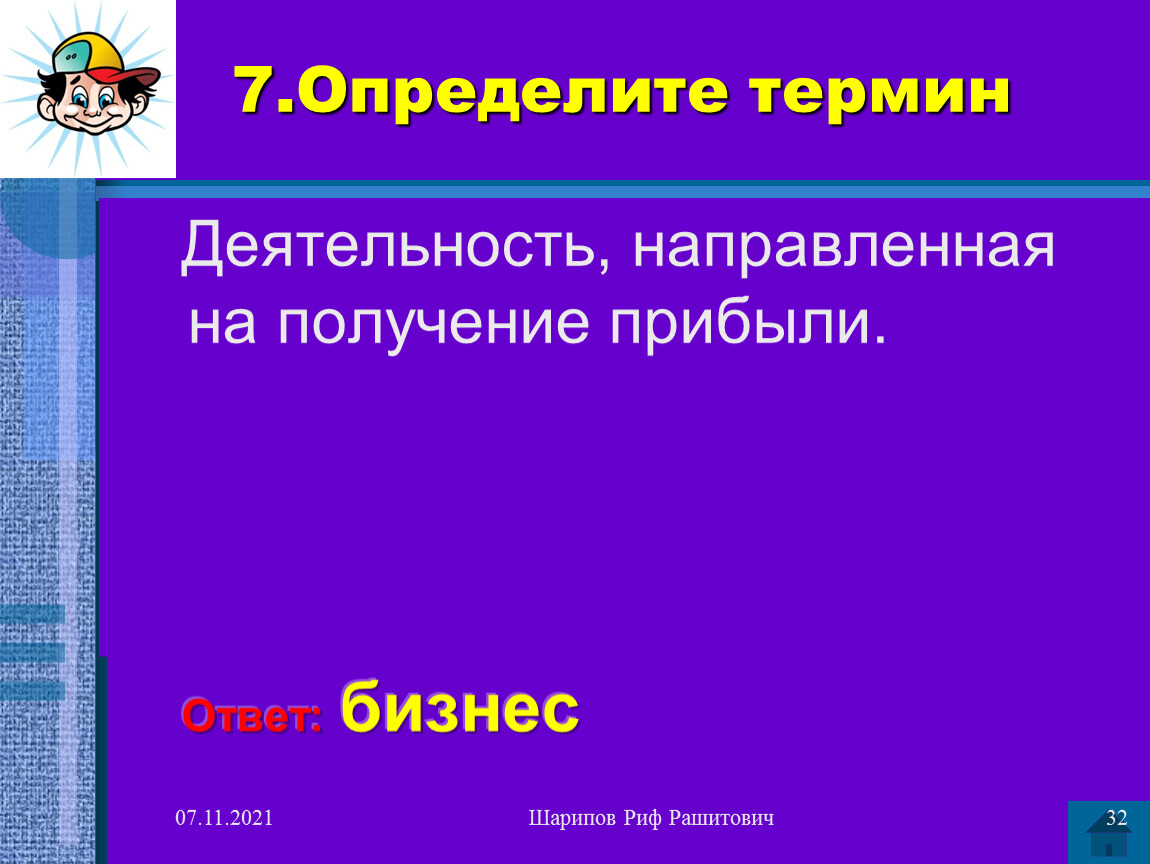 7.Определите термин

Деятельность, направленная на получение прибыли.

Ответ: бизнес

07.11.2021

Шарипов Риф Рашитович

32